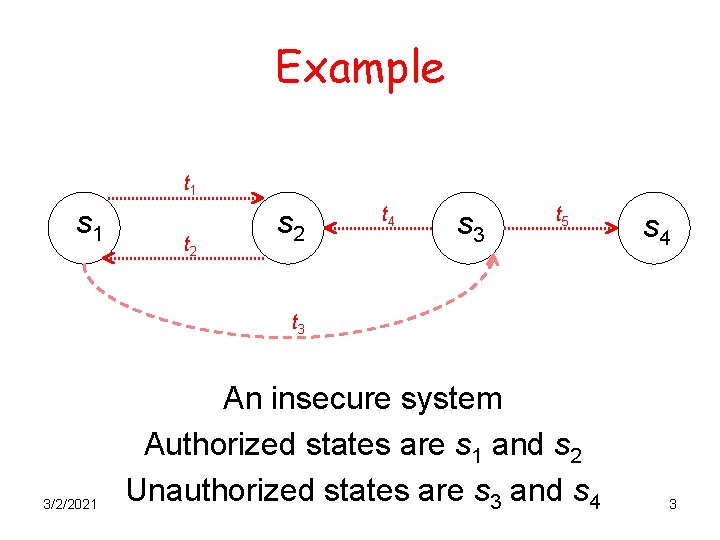 Example

$t_1$

$s_1$

$s_2$

$t_4$

$s_3$

$t_5$

$s_4$

$t_2$

$t_3$

An insecure system
Authorized states are $s_1$ and $s_2$
Unauthorized states are $s_3$ and $s_4$

3/2/2021

3